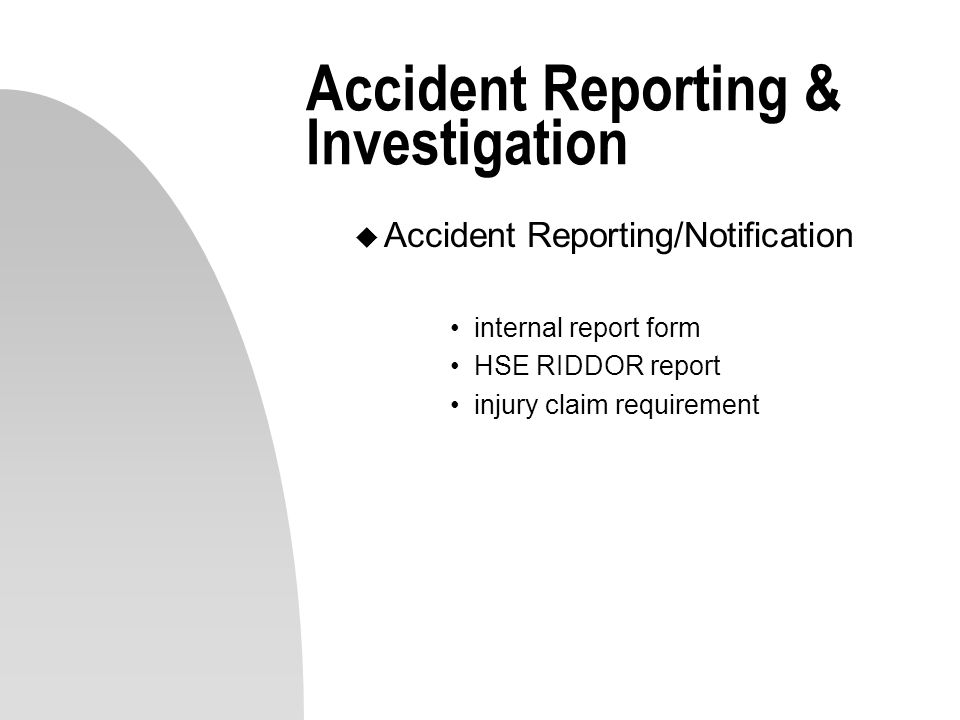 Accident Reporting & Investigation

◆ Accident Reporting/Notification

• internal report form
• HSE RIDDOR report
• injury claim requirement